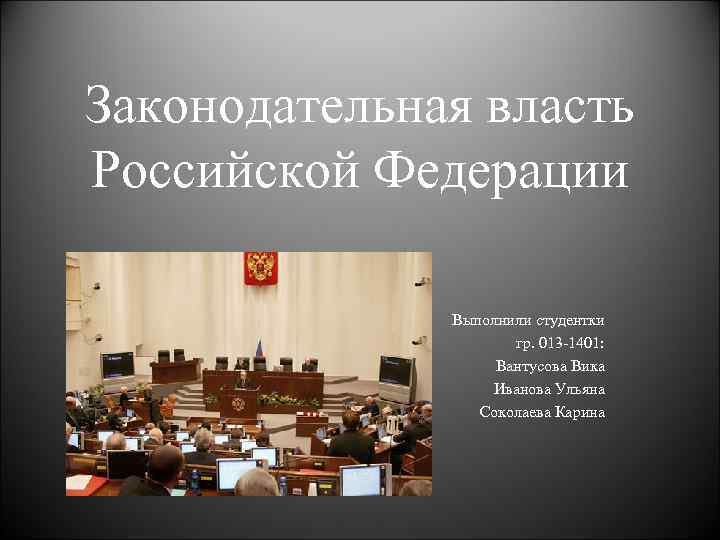 Законодательная власть Российской Федерации

Выполнили студентки
гр. 013-1401:
Вантусова Вика
Иванова Ульяна
Соколаева Карина